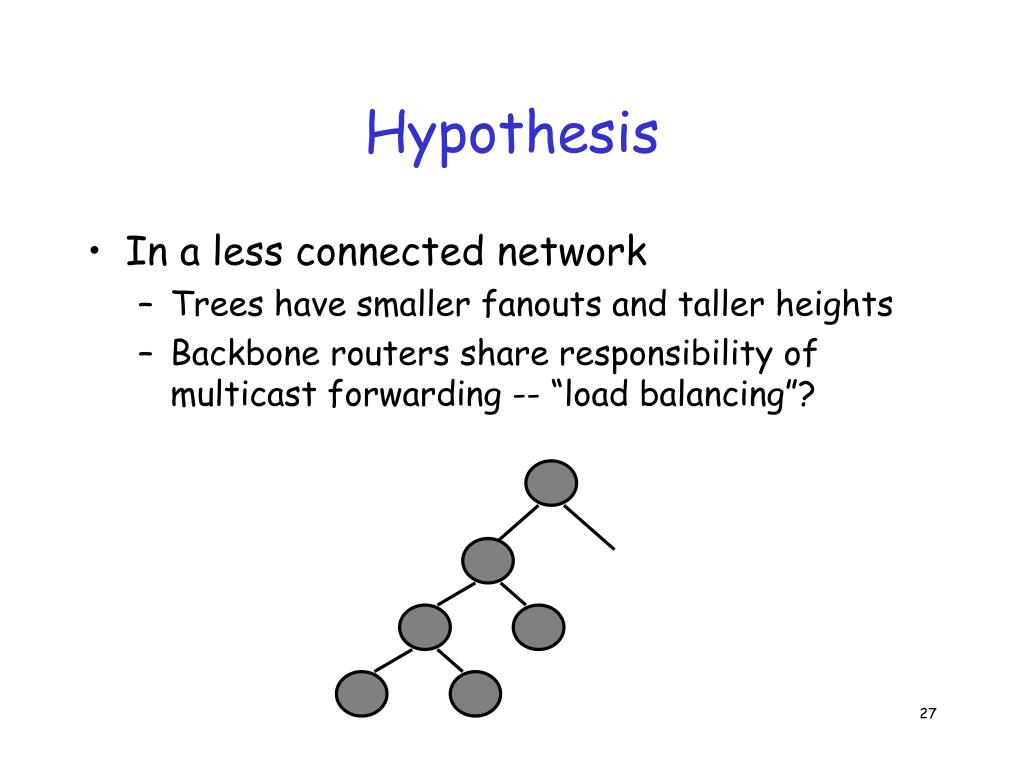 Hypothesis

• In a less connected network
  – Trees have smaller fanouts and taller heights
  – Backbone routers share responsibility of multicast forwarding -- “load balancing”?

27